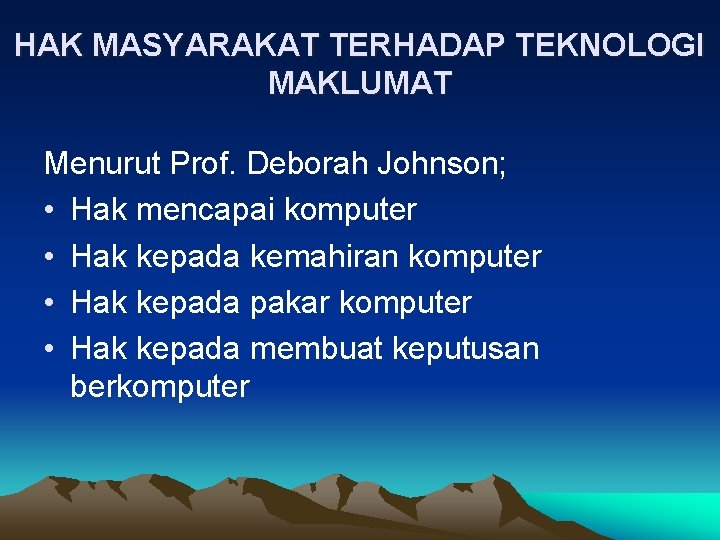 HAK MASYARAKAT TERHADAP TEKNOLOGI MAKLUMAT

Menurut Prof. Deborah Johnson;
• Hak mencapai komputer
• Hak kepada kemahiran komputer
• Hak kepada pakar komputer
• Hak kepada membuat keputusan berkomputer